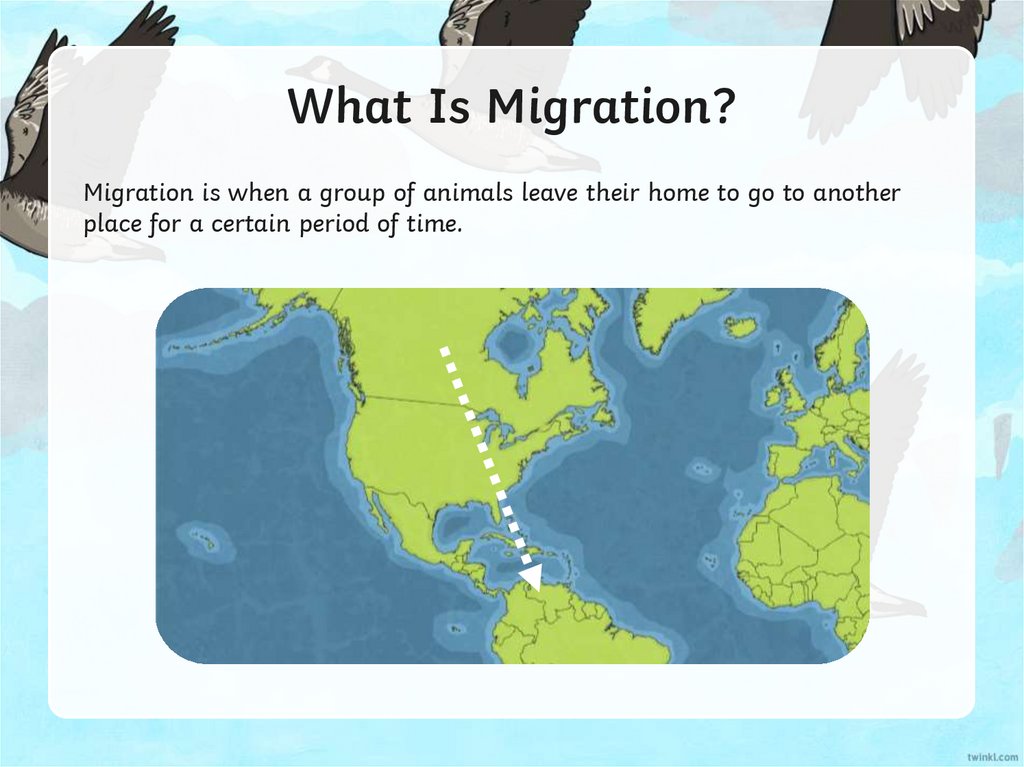 What Is Migration?

Migration is when a group of animals leave their home to go to another place for a certain period of time.

twinkl.com